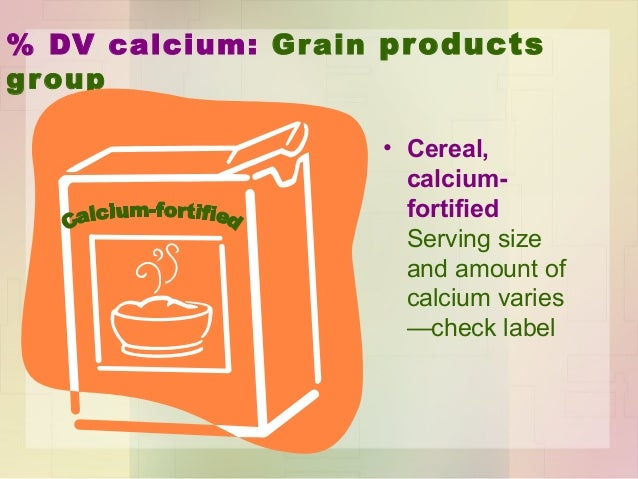 % DV calcium: Grain products group

Calcium-fortified

• Cereal, calcium-fortified Serving size and amount of calcium varies —check label